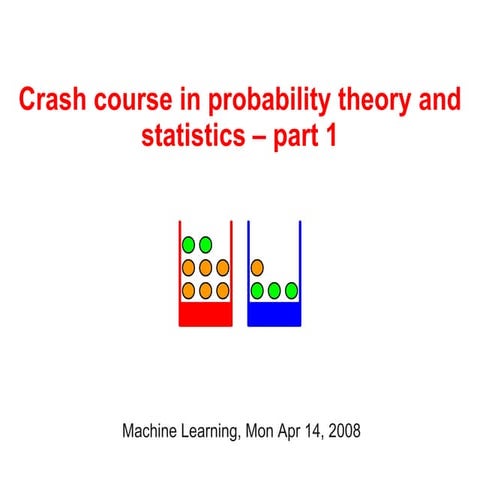 Crash course in probability theory and statistics – part 1

Machine Learning, Mon Apr 14, 2008